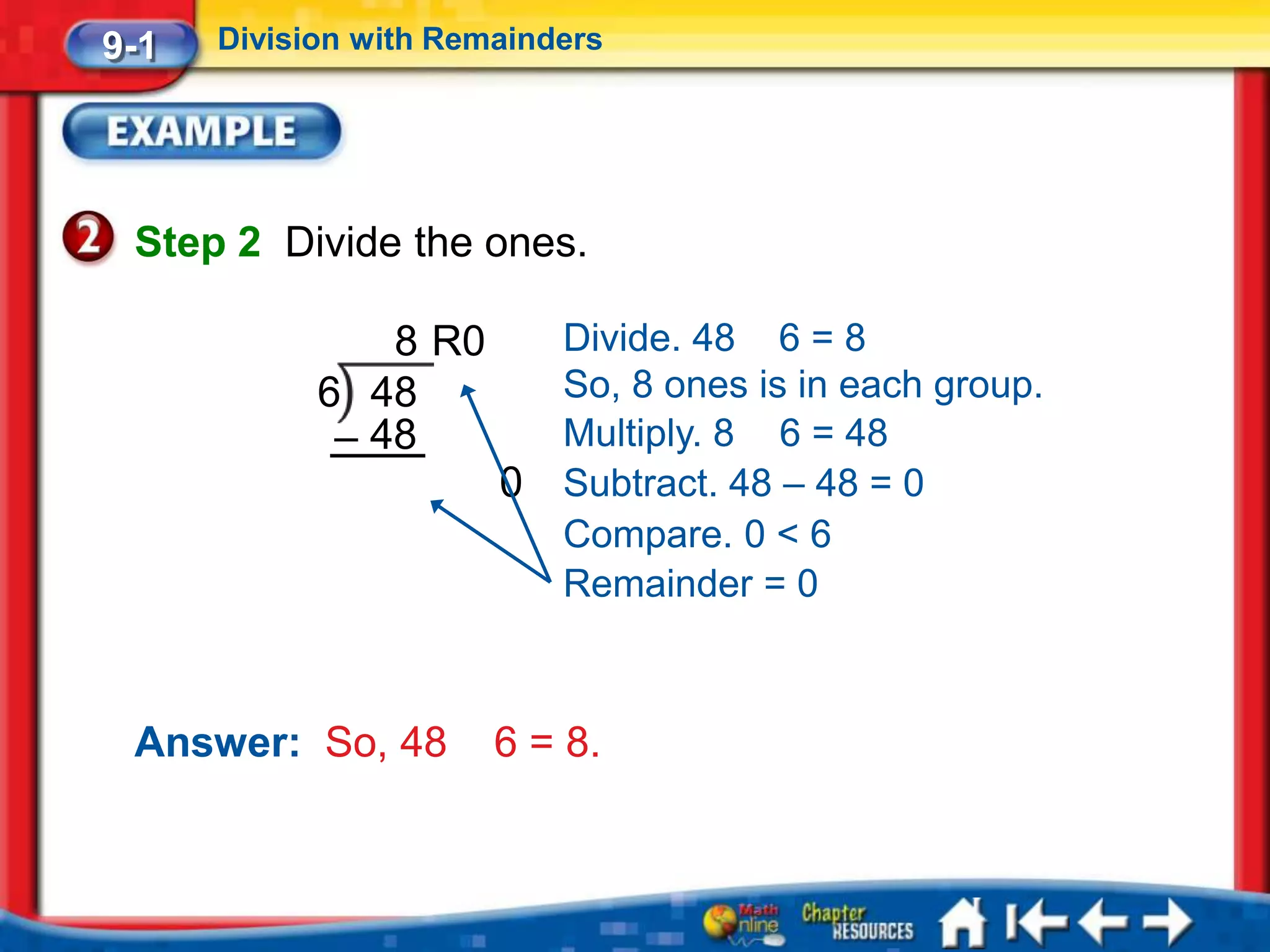 9-1 Division with Remainders

EXAMPLE

2 Step 2 Divide the ones.

8 R0
6) 48
– 48
0

Divide. 48 6 = 8
So, 8 ones is in each group.
Multiply. 8 6 = 48
Subtract. 48 – 48 = 0
Compare. 0 < 6
Remainder = 0

Answer: So, 48 6 = 8.

Math Online Chapter RESOURCES